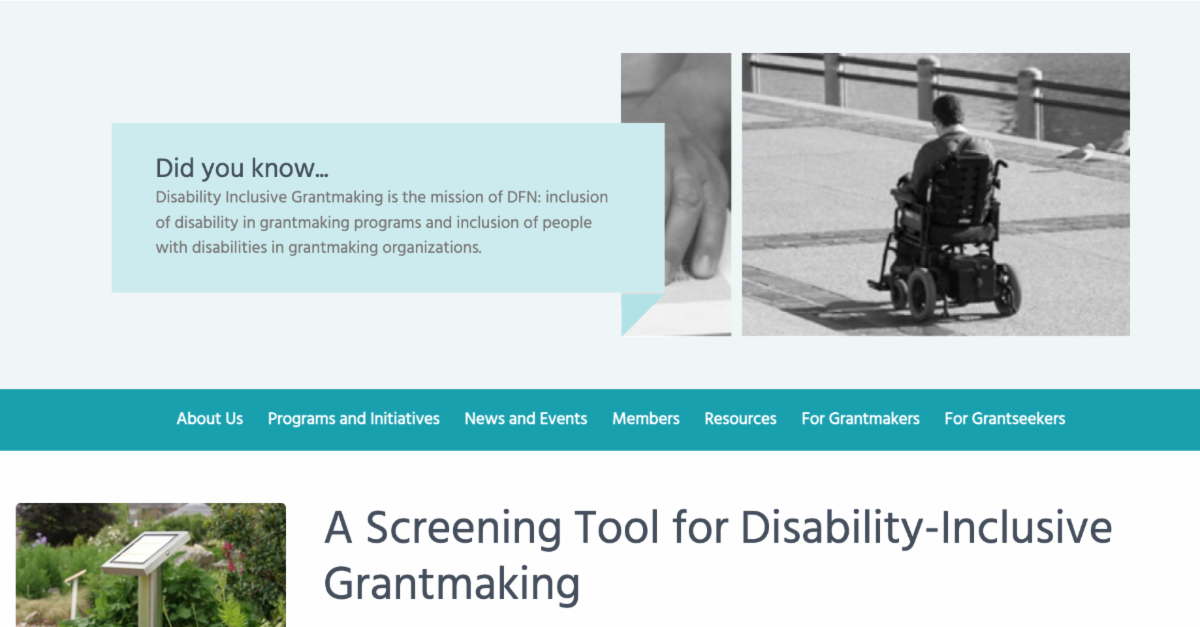 Did you know...
Disability Inclusive Grantmaking is the mission of DFN: inclusion of disability in grantmaking programs and inclusion of people with disabilities in grantmaking organizations.

About Us Programs and Initiatives News and Events Members Resources For Grantmakers For Grantseekers

A Screening Tool for Disability-Inclusive Grantmaking